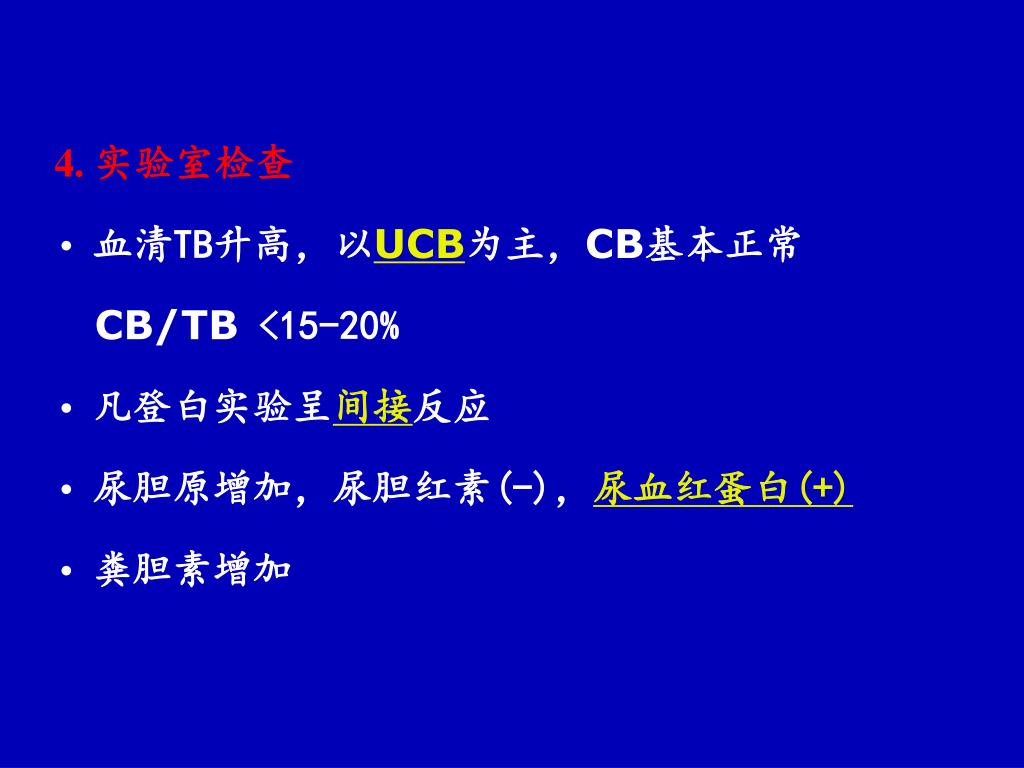 4. 实验室检查

• 血清TB升高，以UCB为主，CB基本正常

CB/TB <15-20%

• 凡登白实验呈间接反应

• 尿胆原增加，尿胆红素(-)，尿血红蛋白(+)

• 粪胆素增加